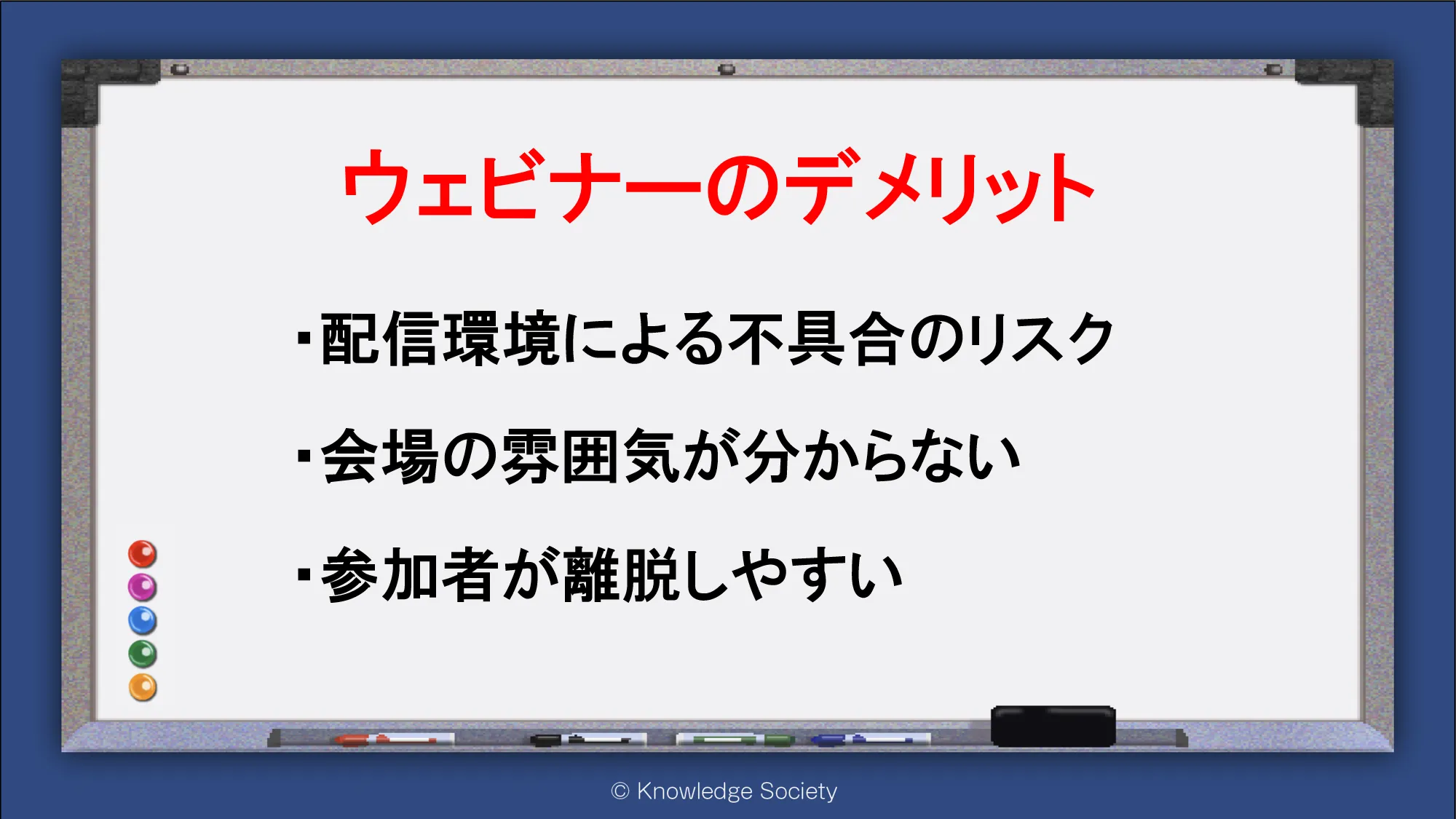 ウェビナーのデメリット

・配信環境による不具合のリスク

・会場の雰囲気が分からない

・参加者が離脱しやすい

© Knowledge Society